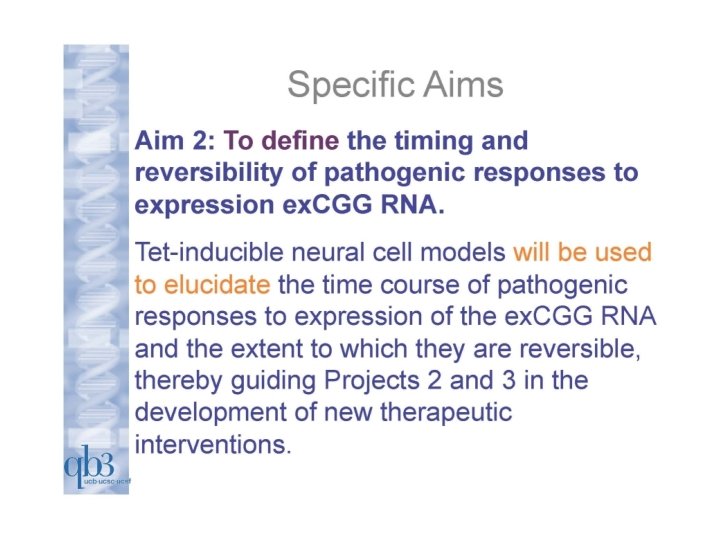 Specific Aims

Aim 2: To define the timing and reversibility of pathogenic responses to expression exCGG RNA.

Tet-inducible neural cell models will be used to elucidate the time course of pathogenic responses to expression of the exCGG RNA and the extent to which they are reversible, thereby guiding Projects 2 and 3 in the development of new therapeutic interventions.

qb3
ucb·ucsc·ucsf